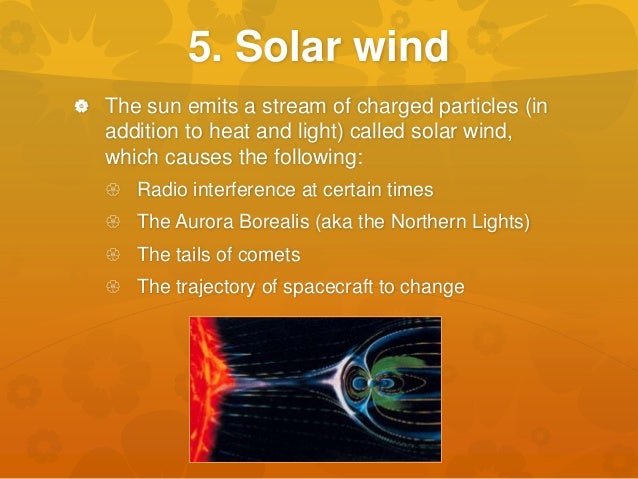 5. Solar wind

The sun emits a stream of charged particles (in addition to heat and light) called solar wind, which causes the following:

Radio interference at certain times

The Aurora Borealis (aka the Northern Lights)

The tails of comets

The trajectory of spacecraft to change